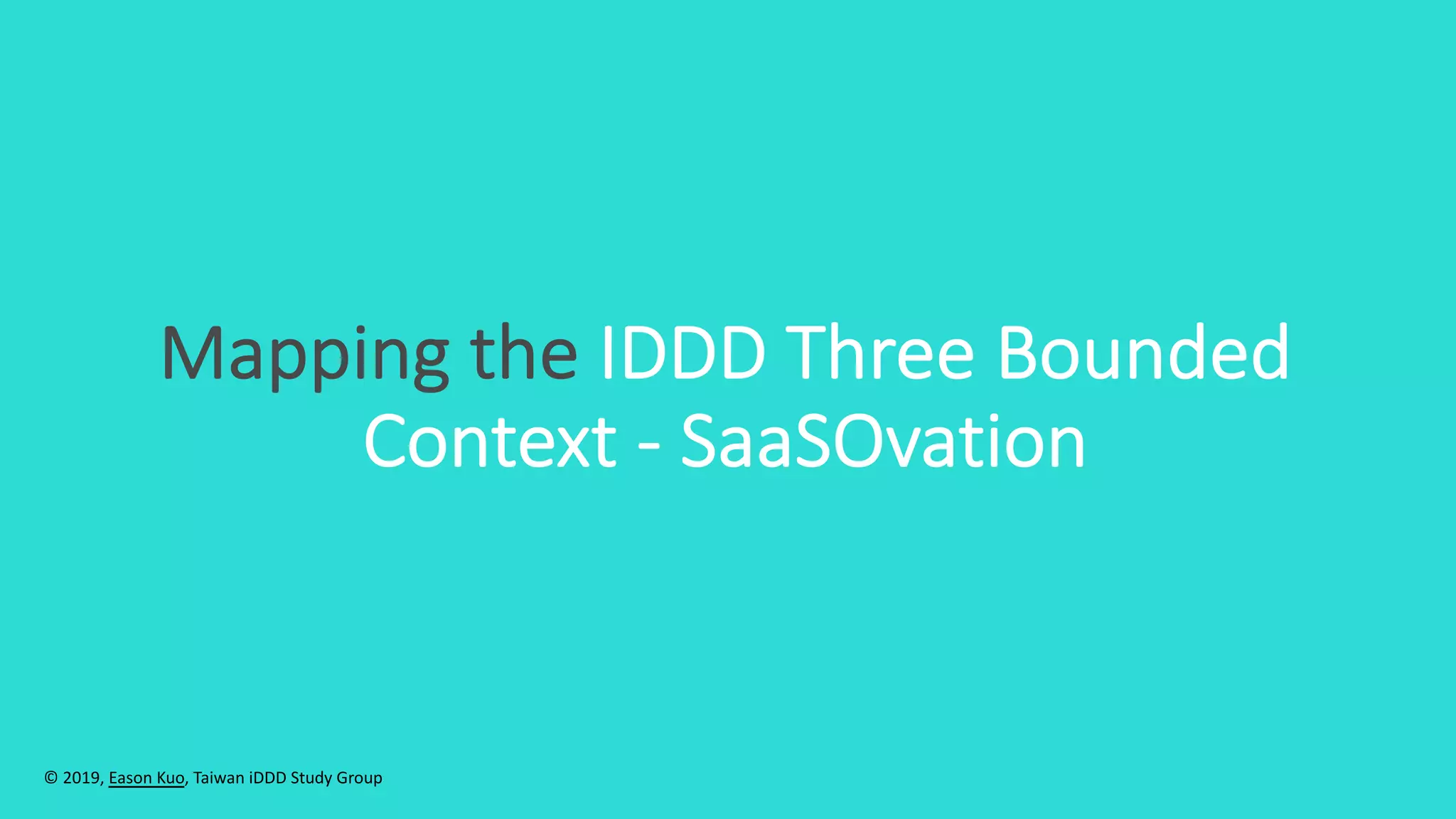 Mapping the IDDD Three Bounded Context - SaaSOvation

© 2019, Eason Kuo, Taiwan iDDD Study Group